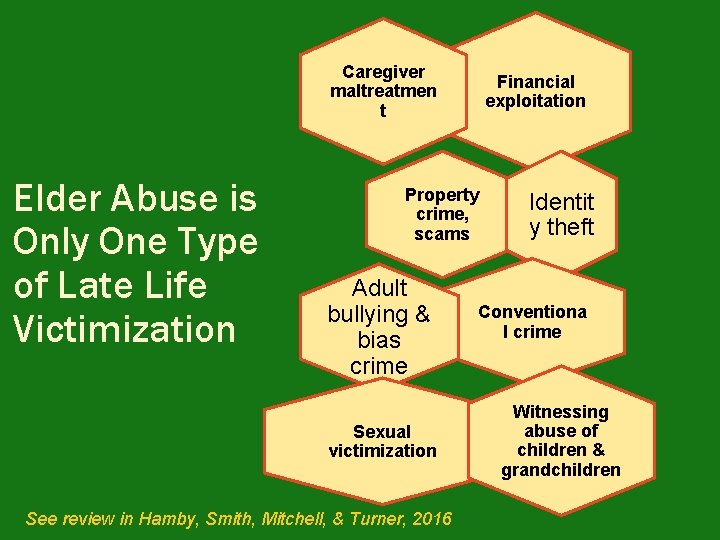 Elder Abuse is Only One Type of Late Life Victimization

Caregiver maltreatmen t

Financial exploitation

Property crime, scams

Identit y theft

Adult bullying & bias crime

Conventiona l crime

Sexual victimization

Witnessing abuse of children & grandchildren

See review in Hamby, Smith, Mitchell, & Turner, 2016